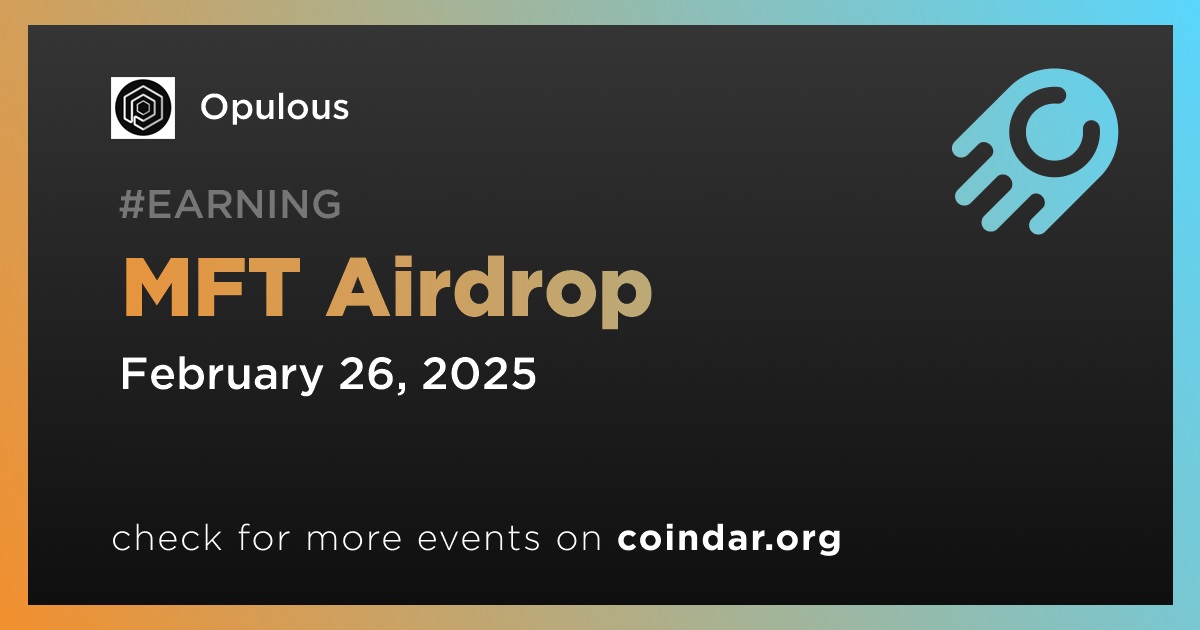 Opulous

#EARNING

MFT Airdrop

February 26, 2025

check for more events on coindar.org